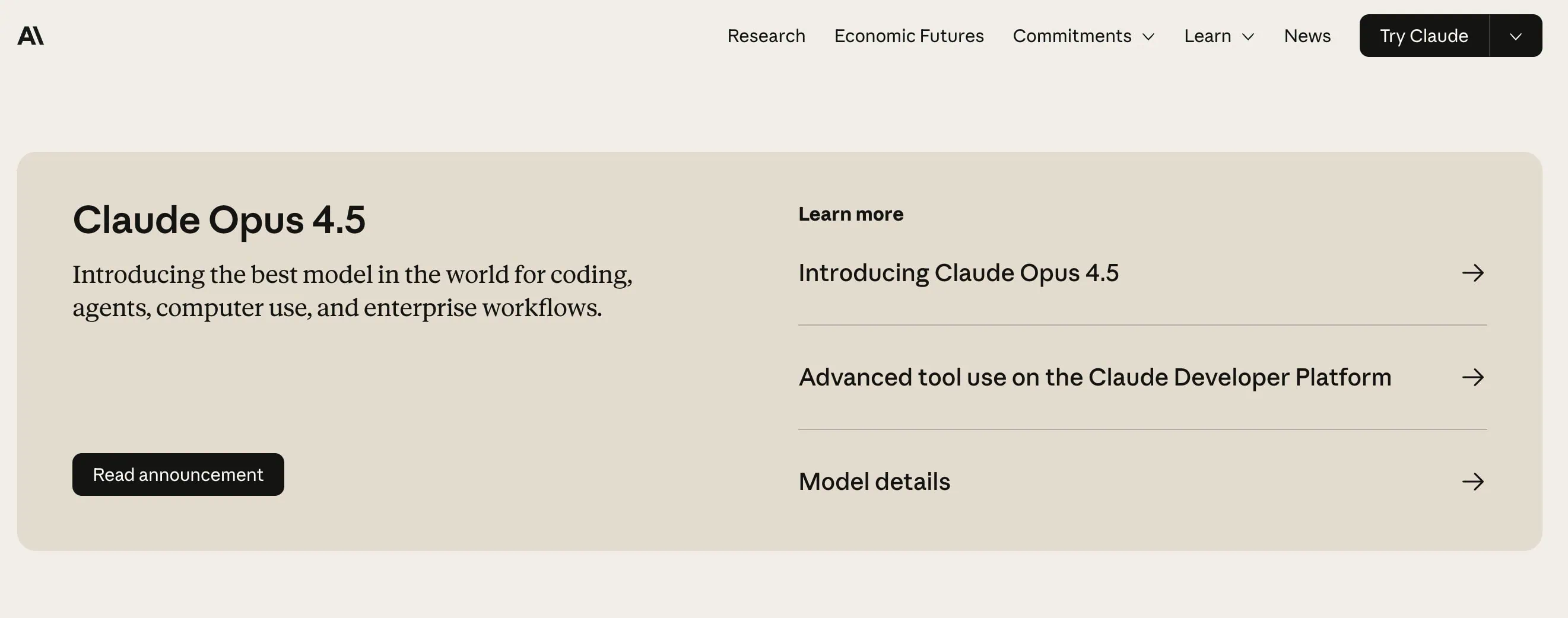 A\

Research Economic Futures Commitments Learn News Try Claude

Claude Opus 4.5

Introducing the best model in the world for coding, agents, computer use, and enterprise workflows.

Read announcement

Learn more

Introducing Claude Opus 4.5

Advanced tool use on the Claude Developer Platform

Model details